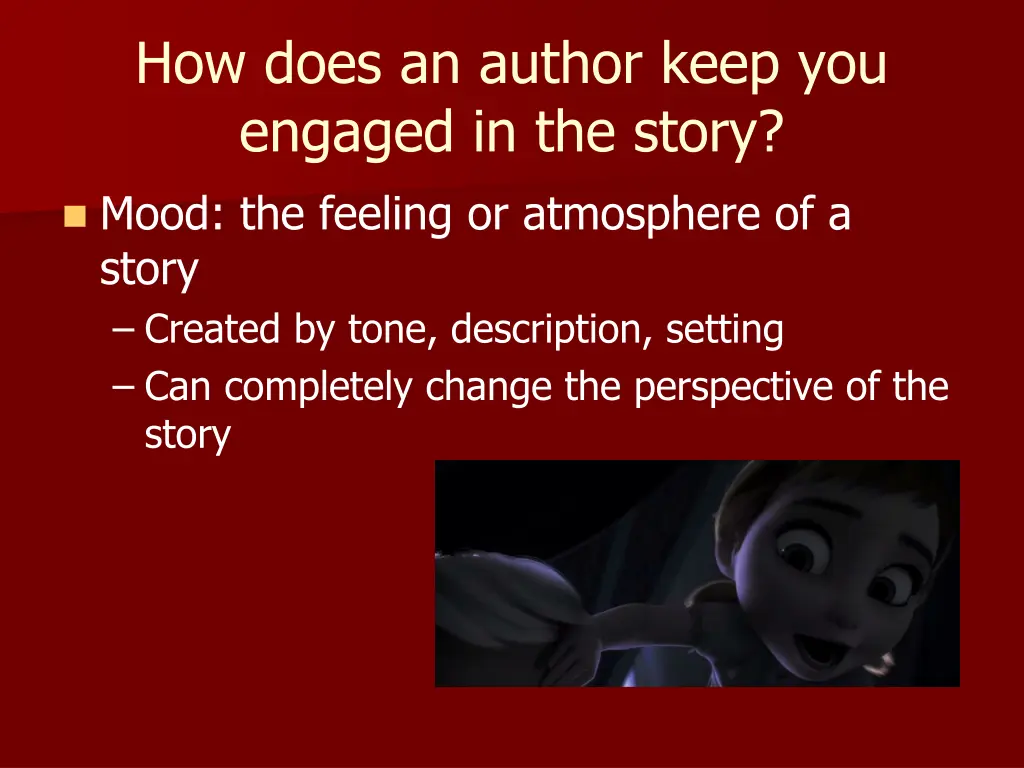 How does an author keep you engaged in the story?

Mood: the feeling or atmosphere of a story

– Created by tone, description, setting

– Can completely change the perspective of the story